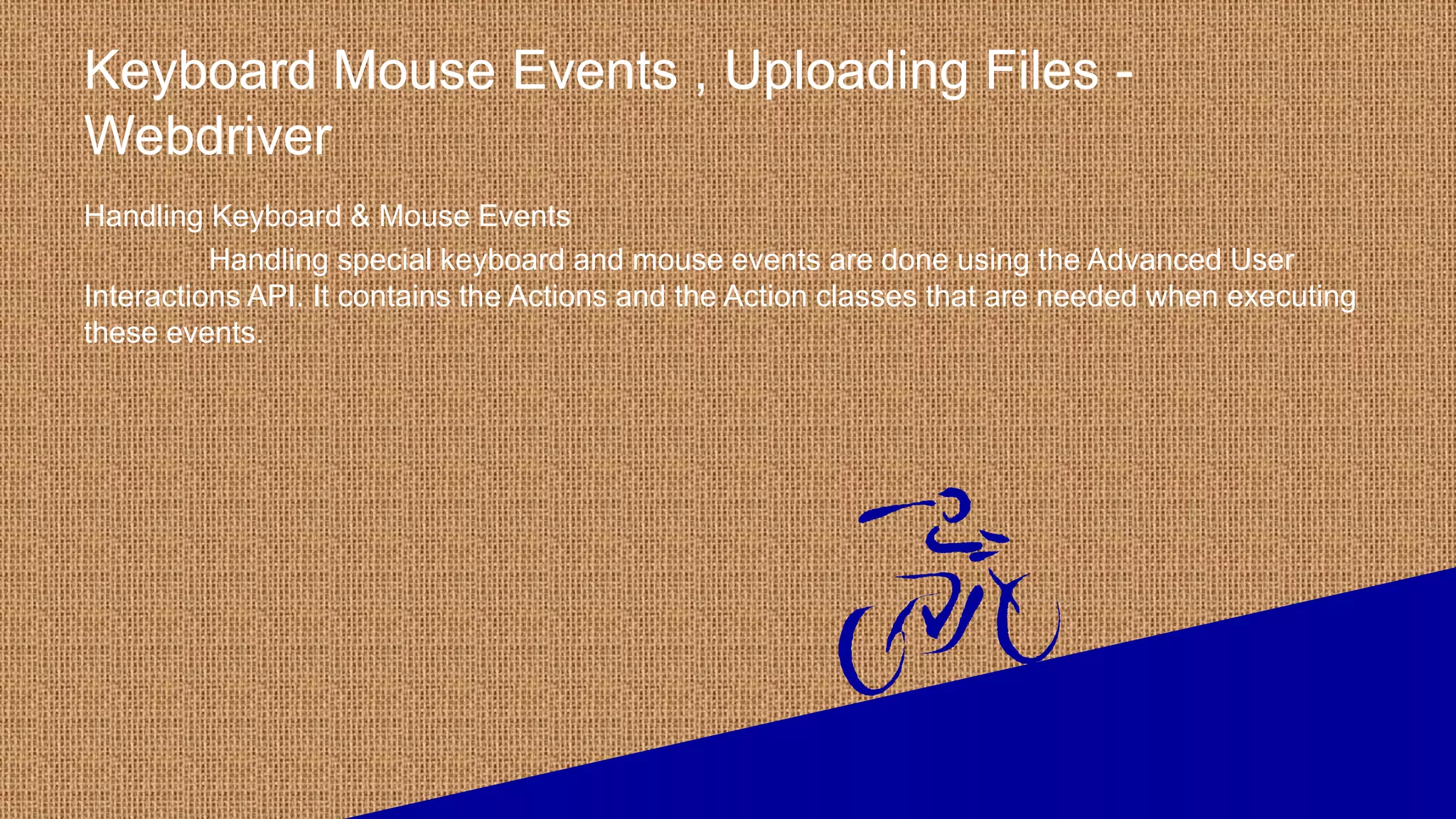 Keyboard Mouse Events , Uploading Files - Webdriver

Handling Keyboard & Mouse Events

Handling special keyboard and mouse events are done using the Advanced User Interactions API. It contains the Actions and the Action classes that are needed when executing these events.